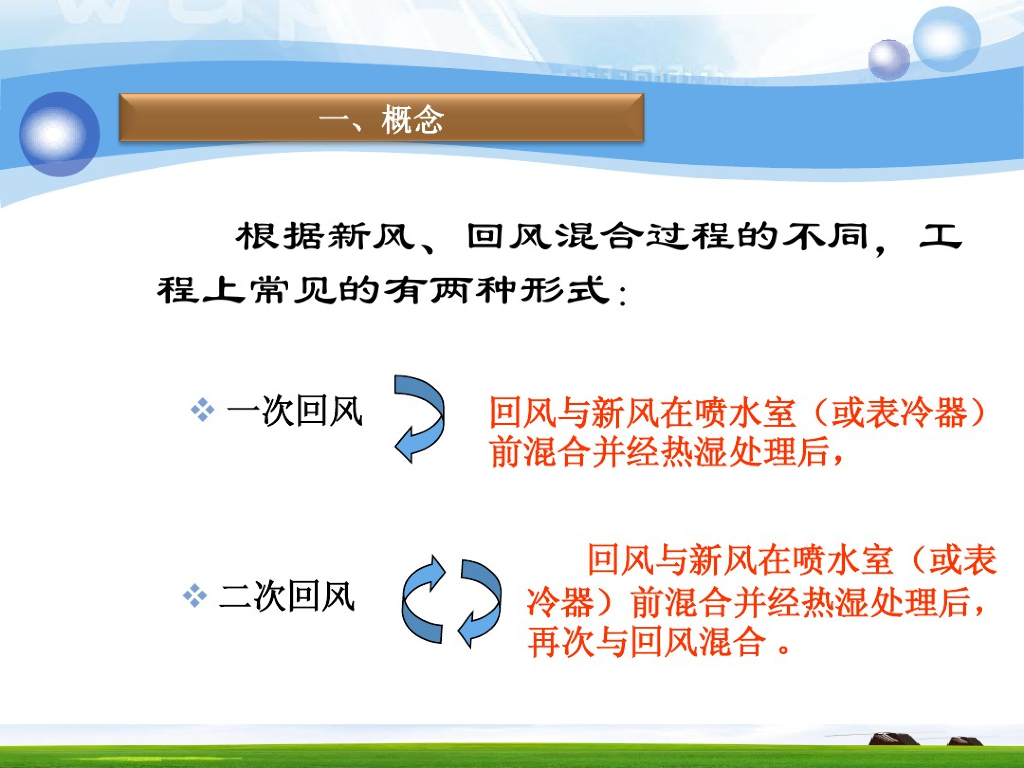 一、概念

根据新风、回风混合过程的不同，工程上常见的有两种形式：

❖ 一次回风

回风与新风在喷水室（或表冷器）前混合并经热湿处理后，

❖ 二次回风

回风与新风在喷水室（或表冷器）前混合并经热湿处理后，再次与回风混合 。